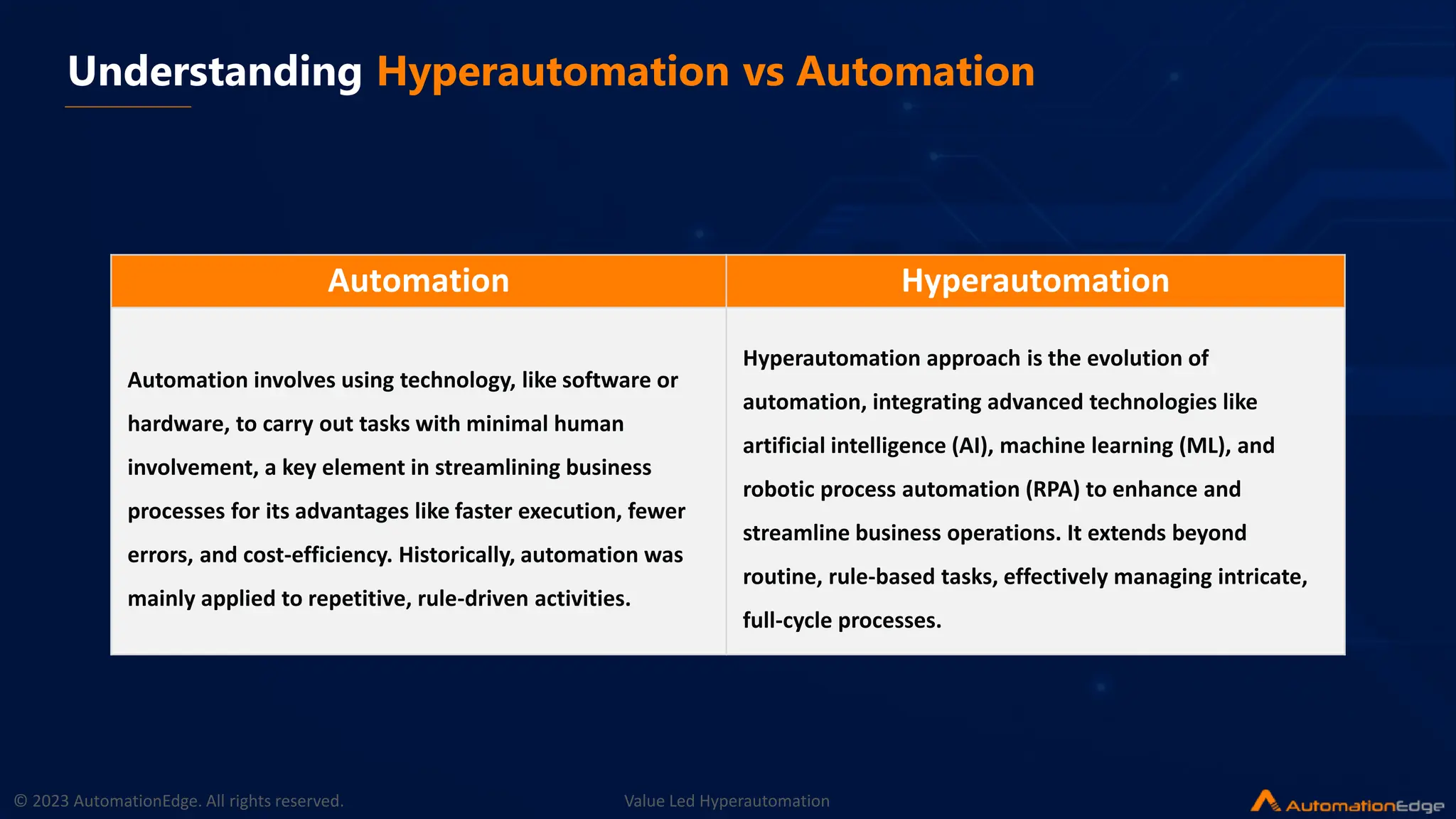 Understanding Hyperautomation vs Automation

| Automation | Hyperautomation |
|---|---|
| Automation involves using technology, like software or hardware, to carry out tasks with minimal human involvement, a key element in streamlining business processes for its advantages like faster execution, fewer errors, and cost-efficiency. Historically, automation was mainly applied to repetitive, rule-driven activities. | Hyperautomation approach is the evolution of automation, integrating advanced technologies like artificial intelligence (AI), machine learning (ML), and robotic process automation (RPA) to enhance and streamline business operations. It extends beyond routine, rule-based tasks, effectively managing intricate, full-cycle processes. |

© 2023 AutomationEdge. All rights reserved.

Value Led Hyperautomation

AutomationEdge